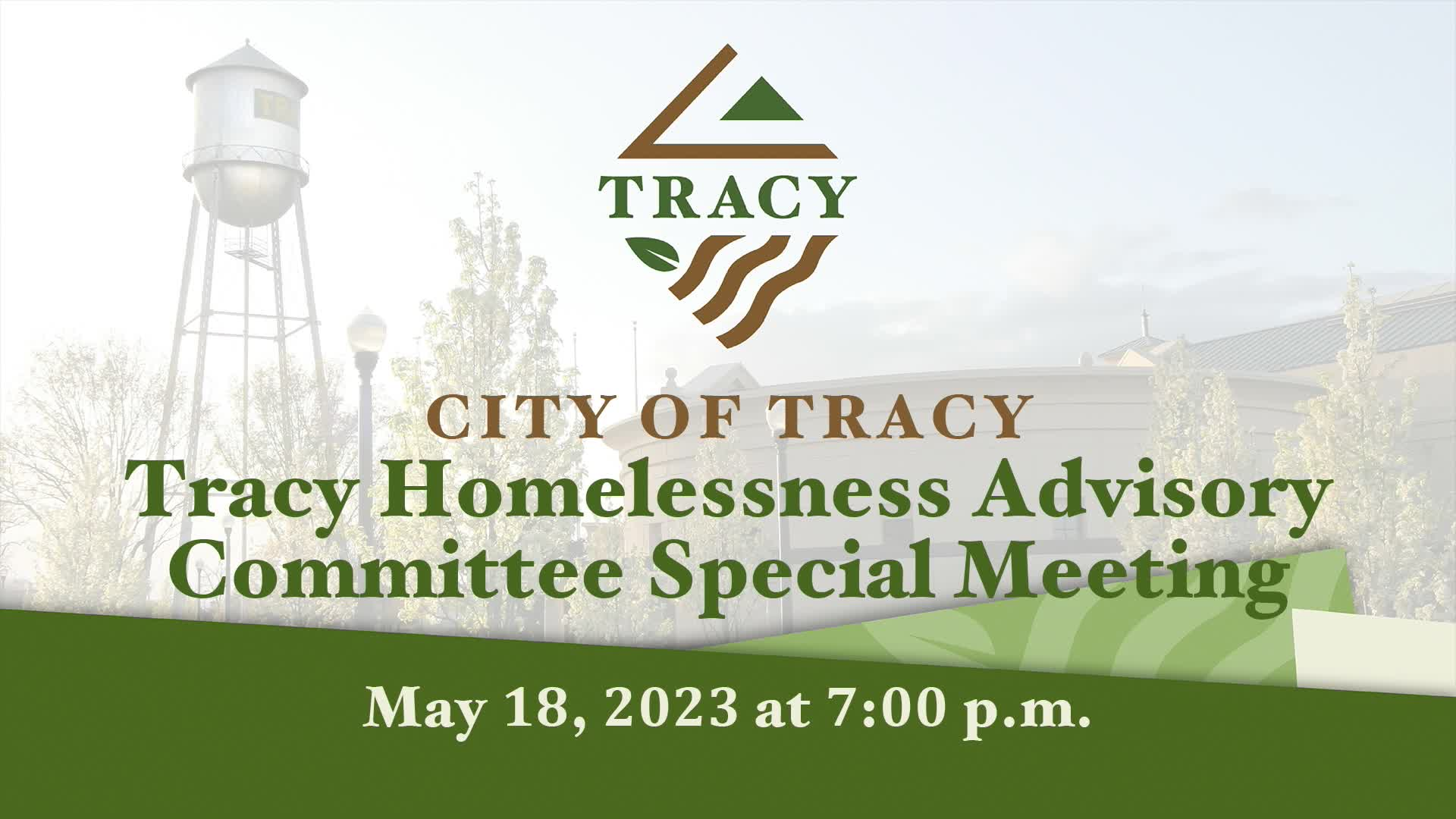 TRACY

CITY OF TRACY
Tracy Homelessness Advisory Committee Special Meeting

May 18, 2023 at 7:00 p.m.